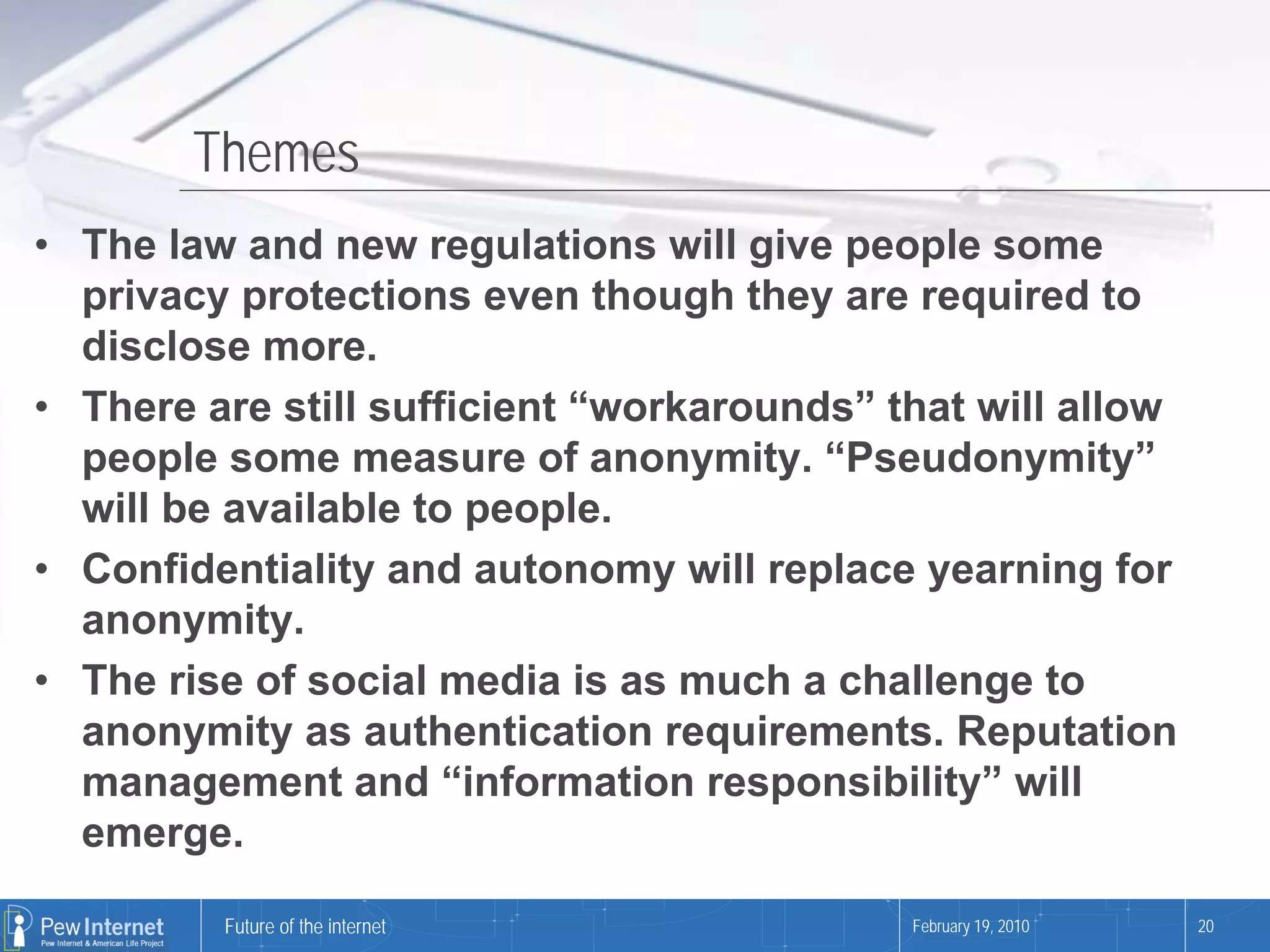 Themes

• The law and new regulations will give people some privacy protections even though they are required to disclose more.

• There are still sufficient “workarounds” that will allow people some measure of anonymity. “Pseudonymity” will be available to people.

• Confidentiality and autonomy will replace yearning for anonymity.

• The rise of social media is as much a challenge to anonymity as authentication requirements. Reputation management and “information responsibility” will emerge.

Pew Internet
Pew Internet & American Life Project

Future of the internet

February 19, 2010

20